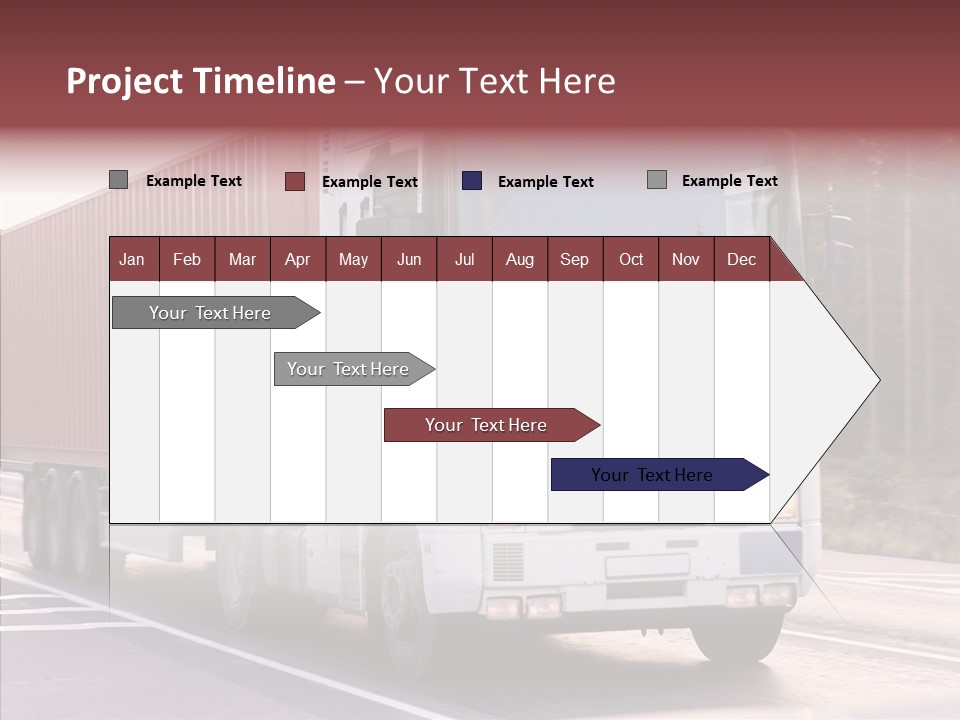 Project Timeline – Your Text Here

Example Text Example Text Example Text Example Text

| Jan | Feb | Mar | Apr | May | Jun | Jul | Aug | Sep | Oct | Nov | Dec |
|---|---|---|---|---|---|---|---|---|---|---|---|

Your Text Here

Your Text Here

Your Text Here

Your Text Here